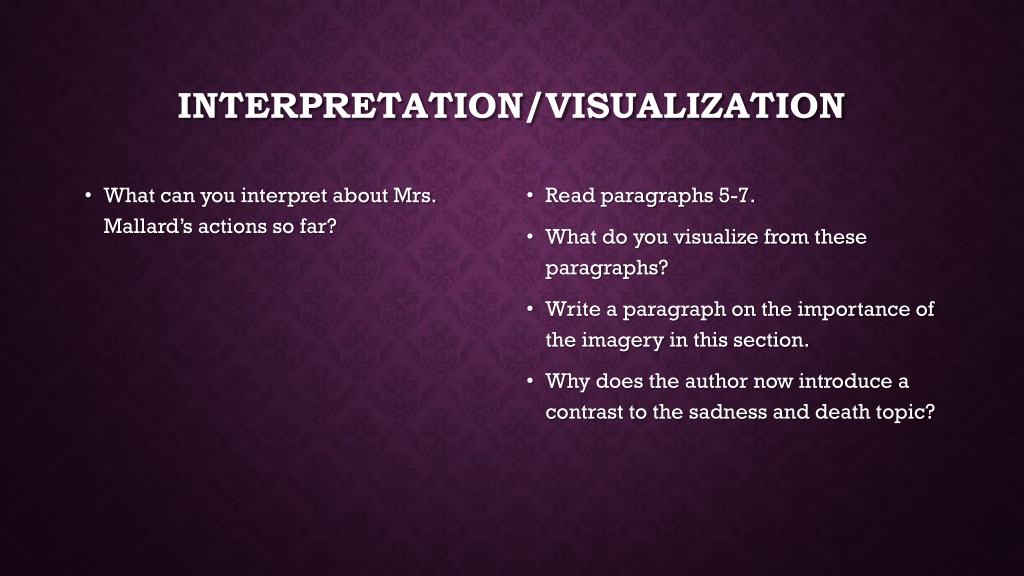 INTERPRETATION/VISUALIZATION

• What can you interpret about Mrs. Mallard's actions so far?

• Read paragraphs 5-7.

• What do you visualize from these paragraphs?

• Write a paragraph on the importance of the imagery in this section.

• Why does the author now introduce a contrast to the sadness and death topic?